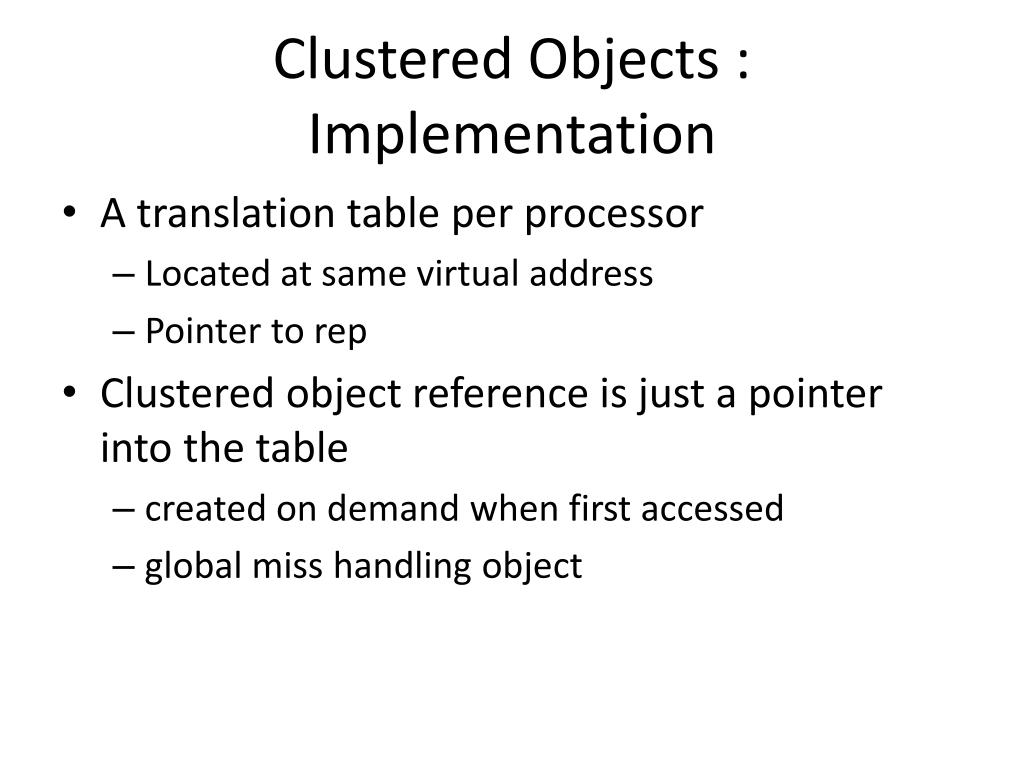 Clustered Objects : Implementation

• A translation table per processor
– Located at same virtual address
– Pointer to rep
• Clustered object reference is just a pointer into the table
– created on demand when first accessed
– global miss handling object